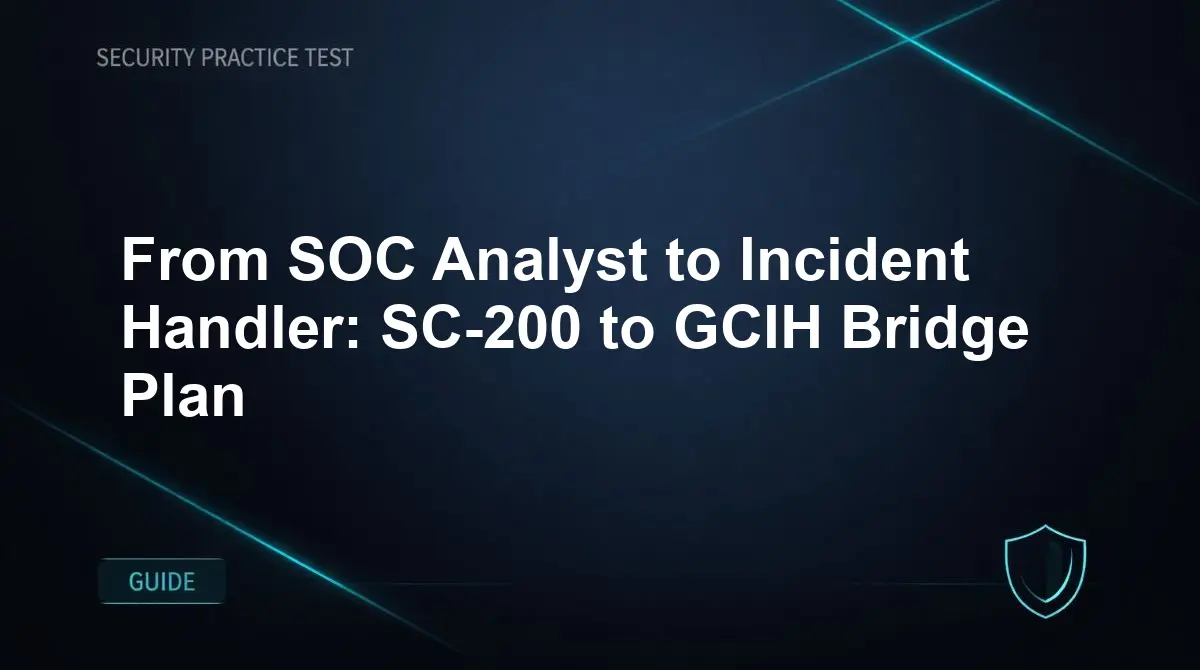 SECURITY PRACTICE TEST

From SOC Analyst to Incident Handler: SC-200 to GCIH Bridge Plan

GUIDE